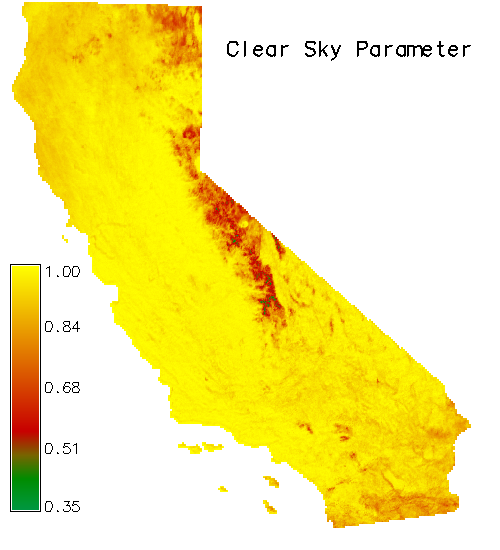 Clear Sky Parameter

1.00
0.84
0.68
0.51
0.35